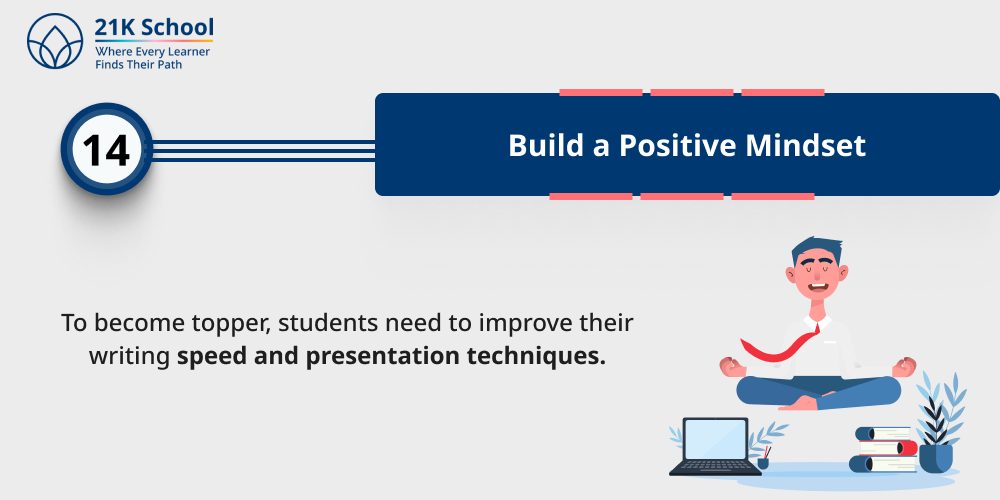 21K School
Where Every Learner
Finds Their Path

14

Build a Positive Mindset

To become topper, students need to improve their writing speed and presentation techniques.